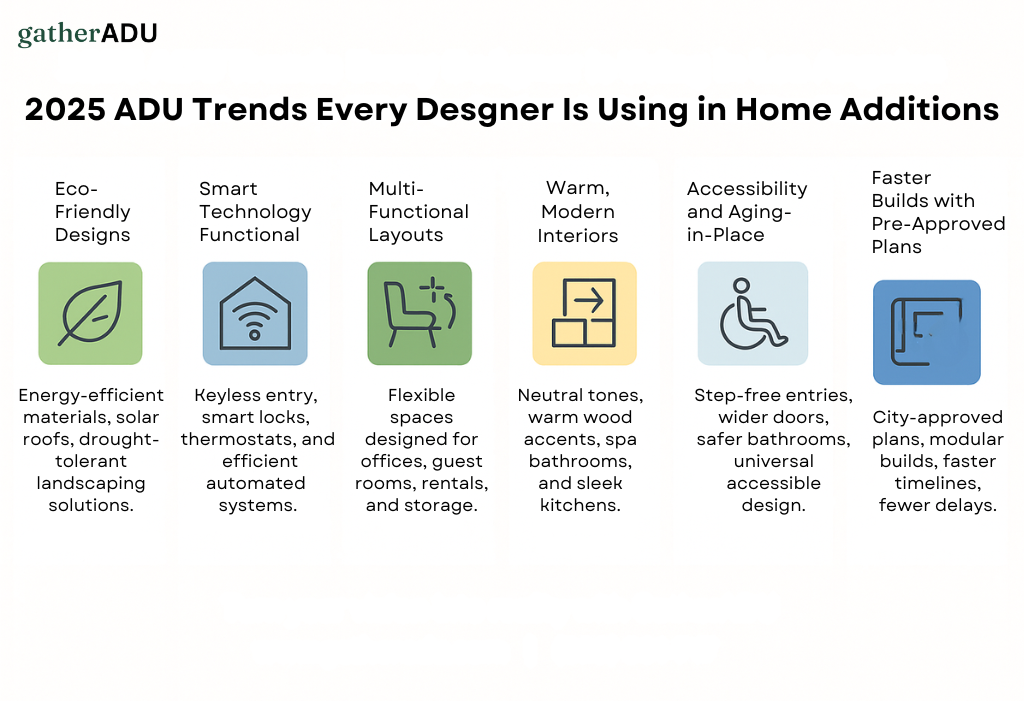 gatherADU

2025 ADU Trends Every Desgner Is Using in Home Additions

Eco-Friendly Designs

Energy-efficient materials, solar roofs, drought-tolerant landscaping solutions.

Smart Technology Functional

Keyless entry, smart locks, thermostats, and efficient automated systems.

Multi-Functional Layouts

Flexible spaces designed for offices, guest rooms, rentals, and storage.

Warm, Modern Interiors

Neutral tones, warm wood accents, spa bathrooms, and sleek kitchens.

Accessibility and Aging-in-Place

Step-free entries, wider doors, safer bathrooms, universal accessible design.

Faster Builds with Pre-Approved Plans

City-approved plans, modular builds, faster timelines, fewer delays.